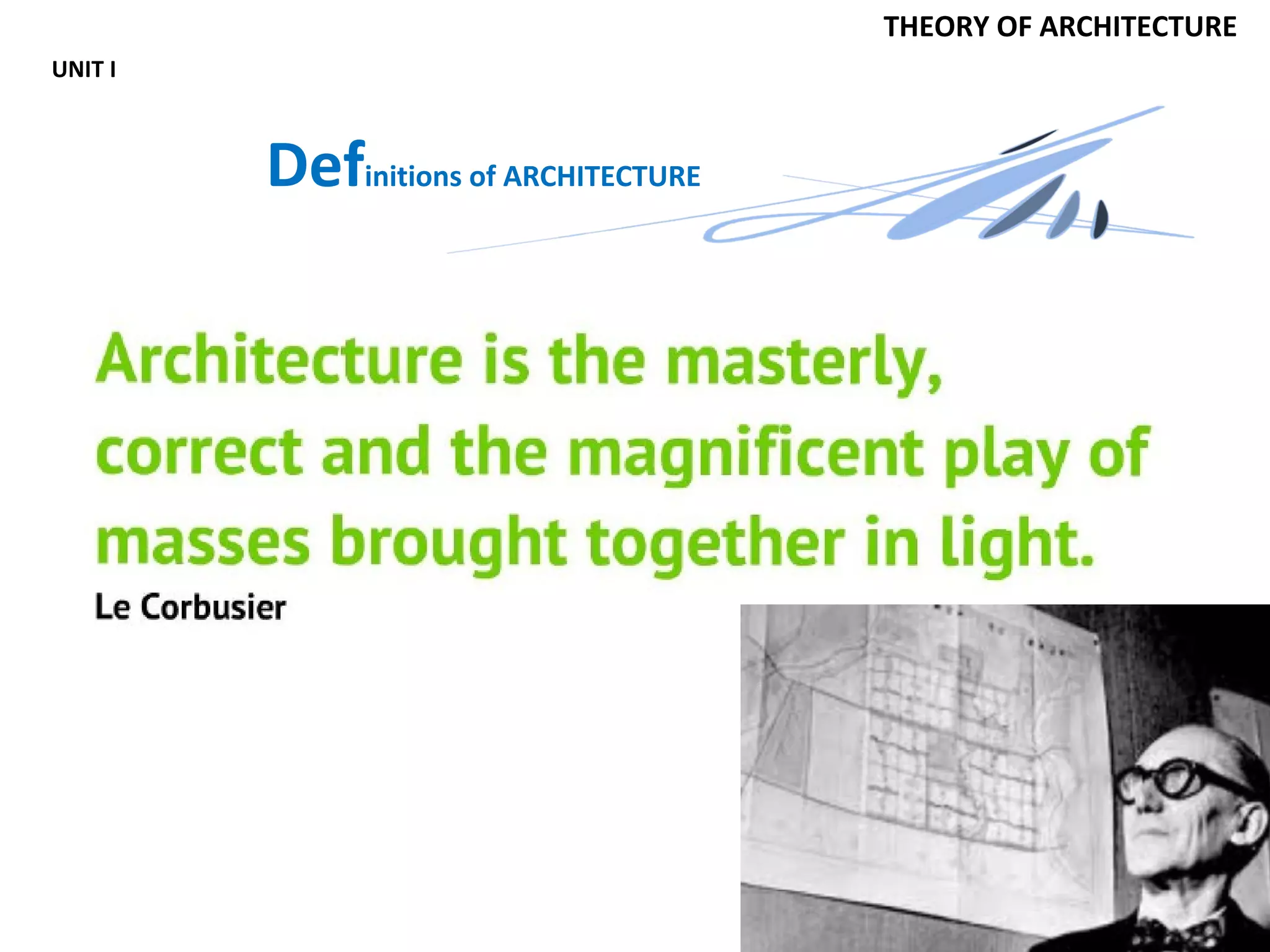 THEORY OF ARCHITECTURE

UNIT I

Definitions of ARCHITECTURE

Architecture is the masterly, correct and the magnificent play of masses brought together in light.

Le Corbusier